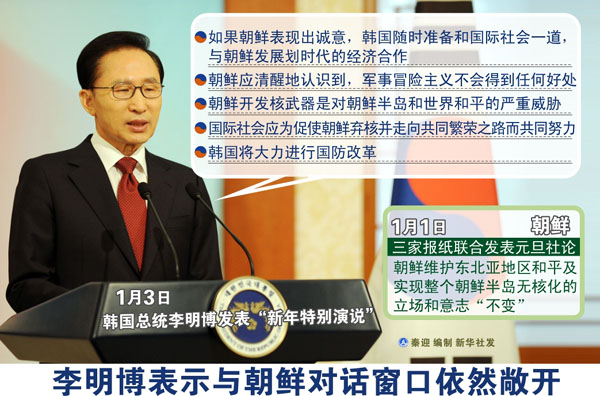 如果朝鲜表现出诚意，韩国随时准备和国际社会一道，与朝鲜发展划时代的经济合作

朝鲜应清醒地认识到，军事冒险主义不会得到任何好处

朝鲜开发核武器是对朝鲜半岛和世界和平的严重威胁

国际社会应为促使朝鲜弃核并走向共同繁荣之路而共同努力

韩国将大力进行国防改革

1月1日 朝鲜

三家报纸联合发表元旦社论

朝鲜维护东北亚地区和平及实现整个朝鲜半岛无核化的立场和意志“不变”

1月3日

韩国总统李明博发表“新年特别演说”

秦迎 编制 新华社发

李明博表示与朝鲜对话窗口依然敞开